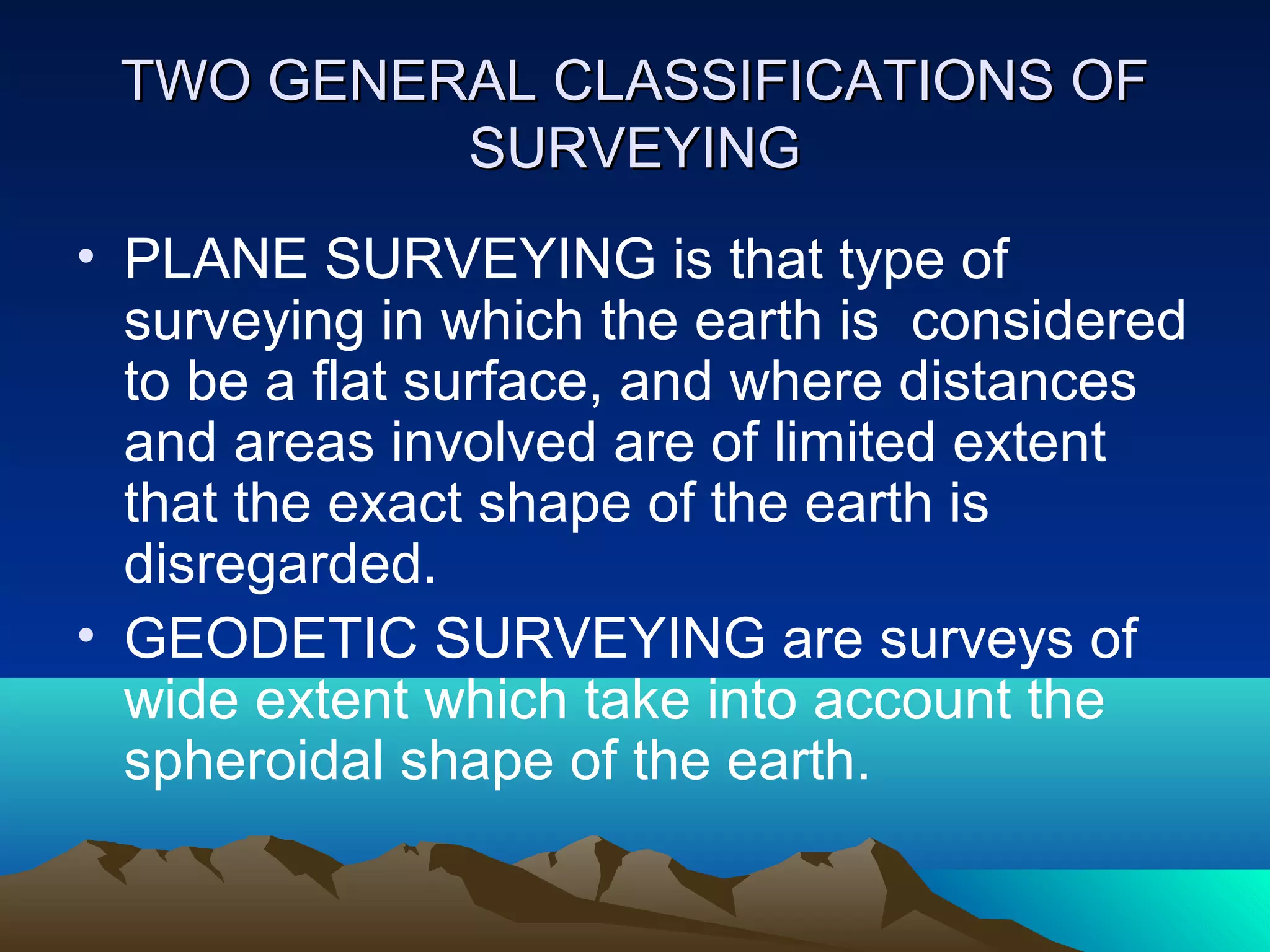 TWO GENERAL CLASSIFICATIONS OF SURVEYING

• PLANE SURVEYING is that type of surveying in which the earth is considered to be a flat surface, and where distances and areas involved are of limited extent that the exact shape of the earth is disregarded.

• GEODETIC SURVEYING are surveys of wide extent which take into account the spheroidal shape of the earth.